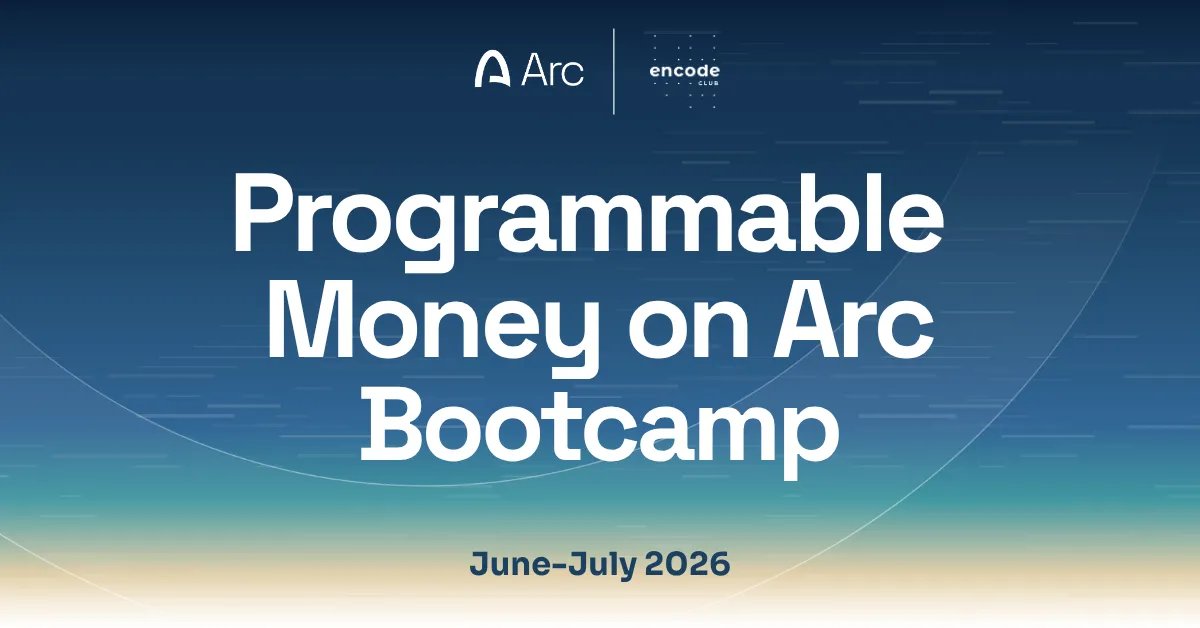 Arc

encode
CLUB

Programmable Money on Arc Bootcamp

June-July 2026